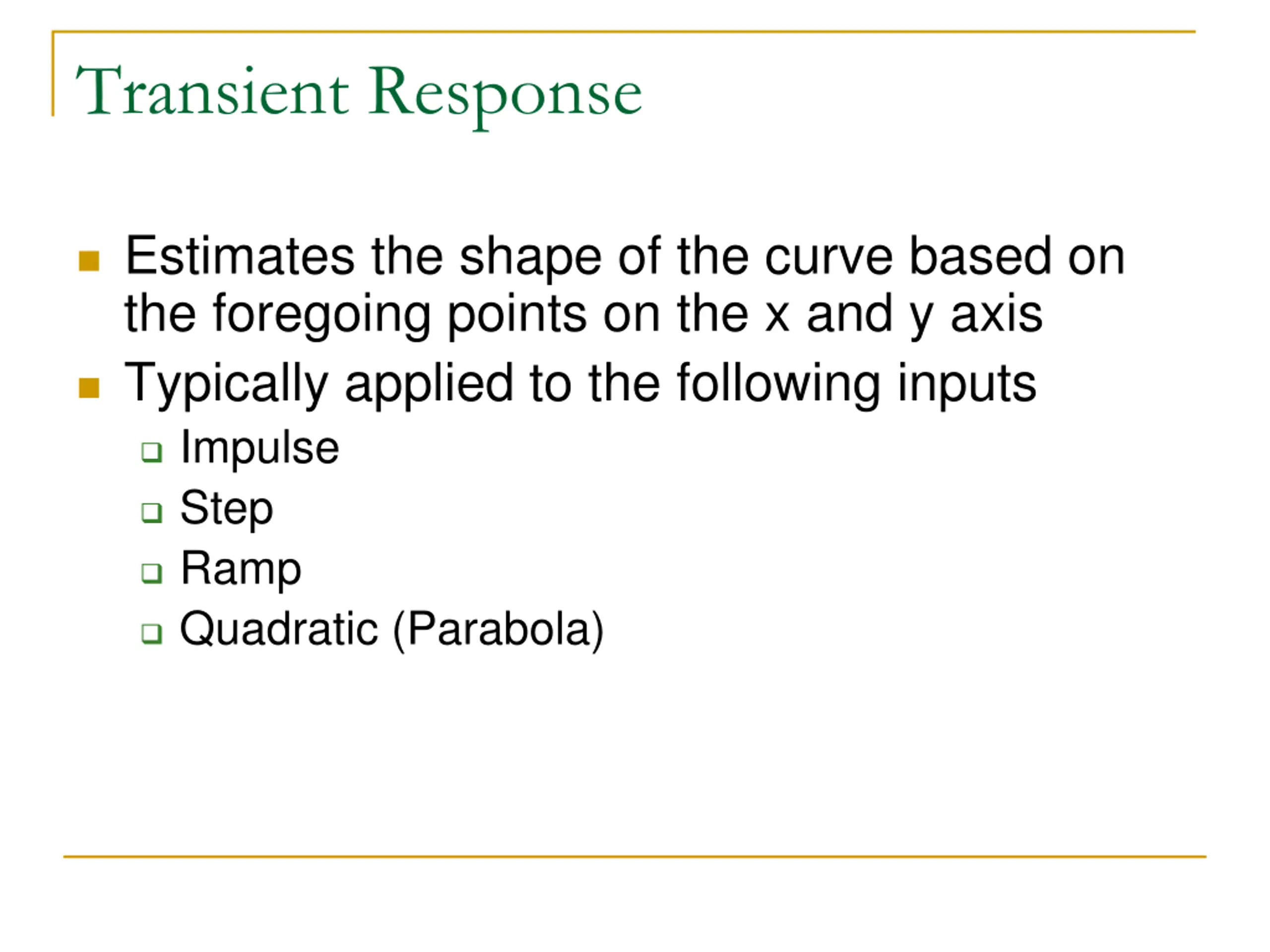 Transient Response

- Estimates the shape of the curve based on the foregoing points on the x and y axis
- Typically applied to the following inputs
  - Impulse
  - Step
  - Ramp
  - Quadratic (Parabola)